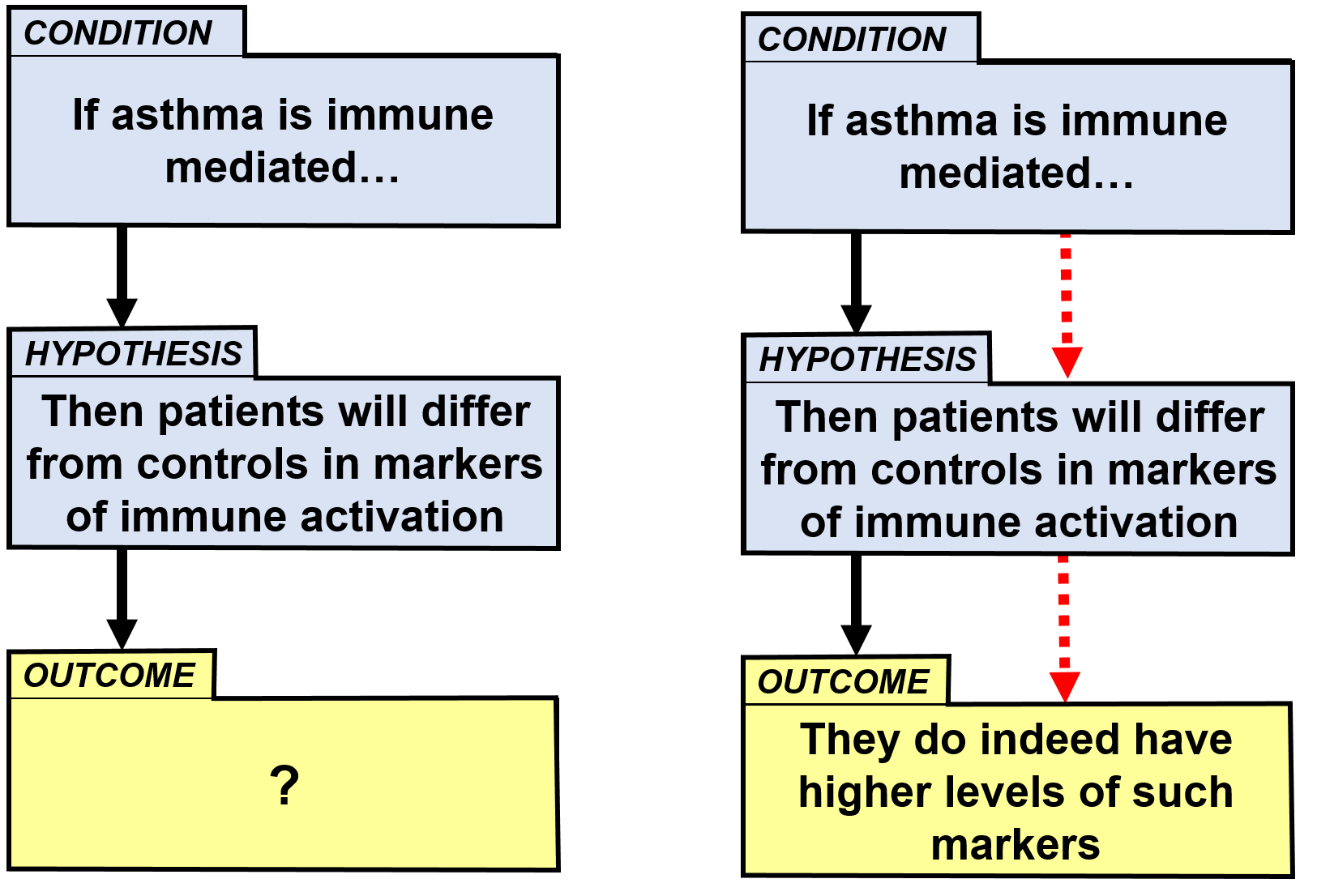 CONDITION

If asthma is immune mediated…

HYPOTHESIS

Then patients will differ from controls in markers of immune activation

OUTCOME

?

CONDITION

If asthma is immune mediated…

HYPOTHESIS

Then patients will differ from controls in markers of immune activation

OUTCOME

They do indeed have higher levels of such markers